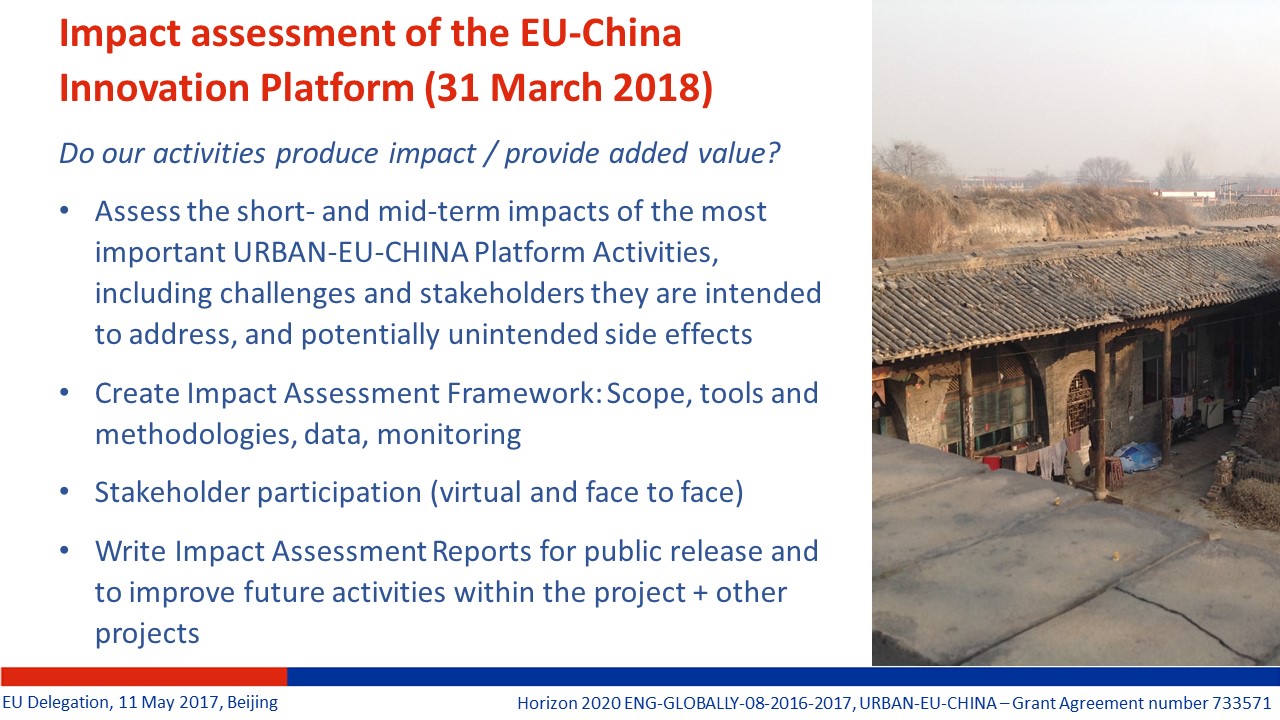 Impact assessment of the EU-China Innovation Platform (31 March 2018)

Do our activities produce impact / provide added value?

• Assess the short- and mid-term impacts of the most important URBAN-EU-CHINA Platform Activities, including challenges and stakeholders they are intended to address, and potentially unintended side effects

• Create Impact Assessment Framework: Scope, tools and methodologies, data, monitoring

• Stakeholder participation (virtual and face to face)

• Write Impact Assessment Reports for public release and to improve future activities within the project + other projects

EU Delegation, 11 May 2017, Beijing

Horizon 2020 ENG-GLOBALLY-08-2016-2017, URBAN-EU-CHINA – Grant Agreement number 733571